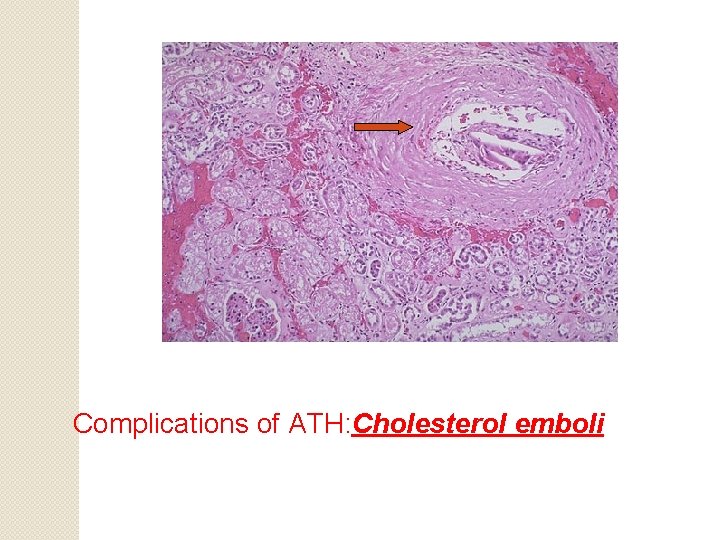 Complications of ATH:Cholesterol emboli